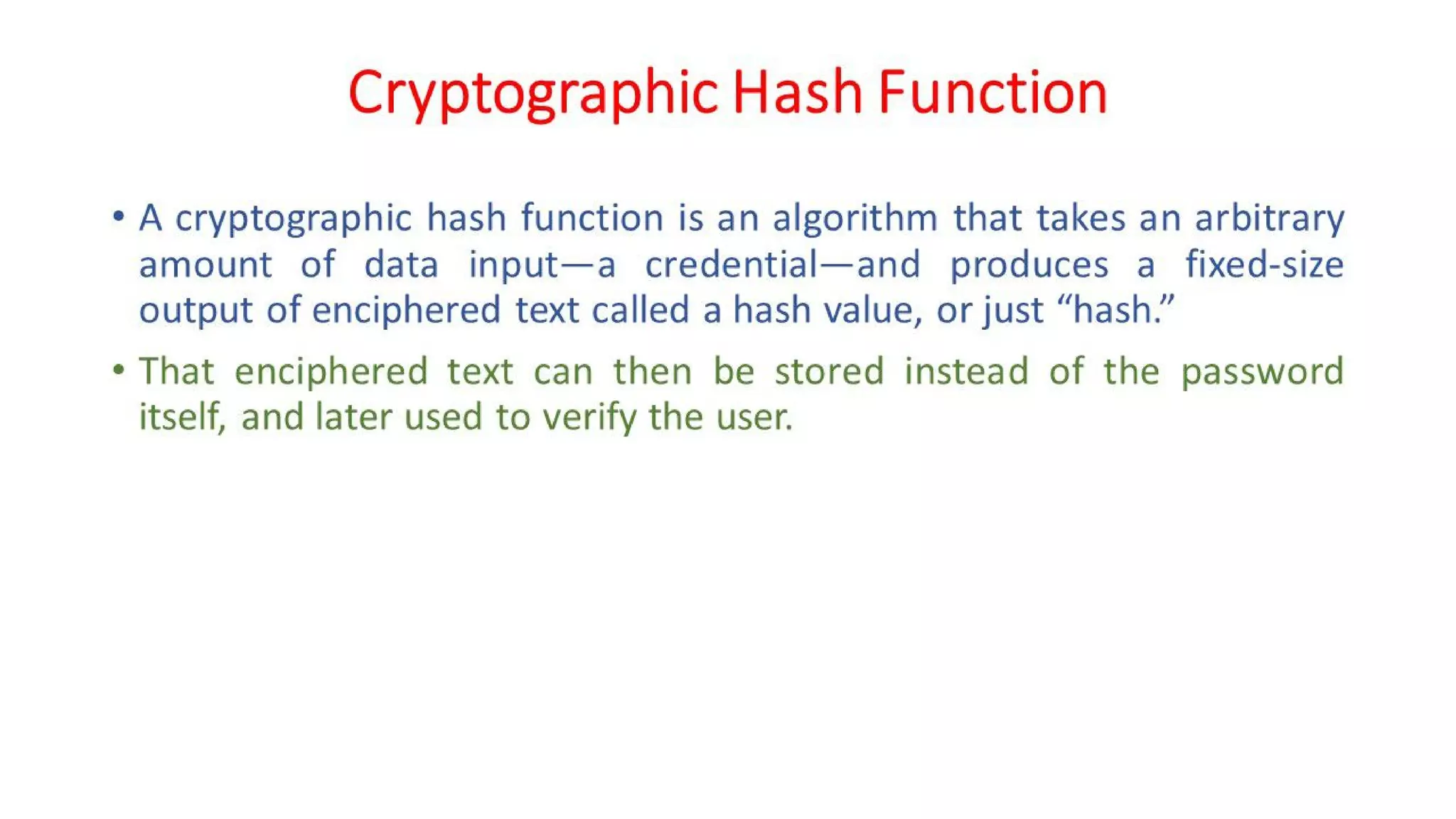 Cryptographic Hash Function

• A cryptographic hash function is an algorithm that takes an arbitrary amount of data input—a credential—and produces a fixed-size output of enciphered text called a hash value, or just “hash.”

• That enciphered text can then be stored instead of the password itself, and later used to verify the user.